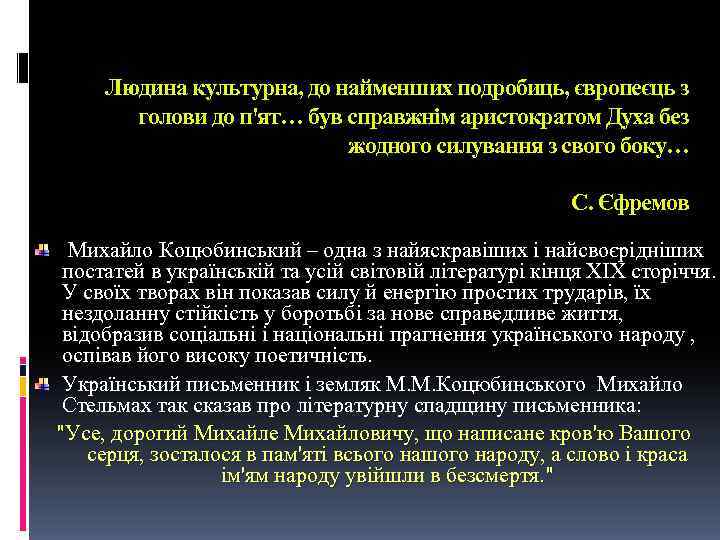 Людина культурна, до найменших подробиць, європеєць з голови до п'ят… був справжнім аристократом Духа без жодного силування з свого боку…

С. Єфремов

Михайло Коцюбинський – одна з найяскравіших і найсвоєрідніших постатей в українській та усій світовій літературі кінця XIX сторіччя. У своїх творах він показав силу й енергію простих трударів, їх нездоланну стійкість у боротьбі за нове справедливе життя, відобразив соціальні і національні прагнення українського народу , оспівав його високу поетичність.

Український письменник і земляк М.М.Коцюбинського Михайло Стельмах так сказав про літературну спадщину письменника:

"Усе, дорогий Михайле Михайловичу, що написане кров'ю Вашого серця, зосталося в пам'яті всього нашого народу, а слово і краса ім'ям народу увійшли в безсмертя."